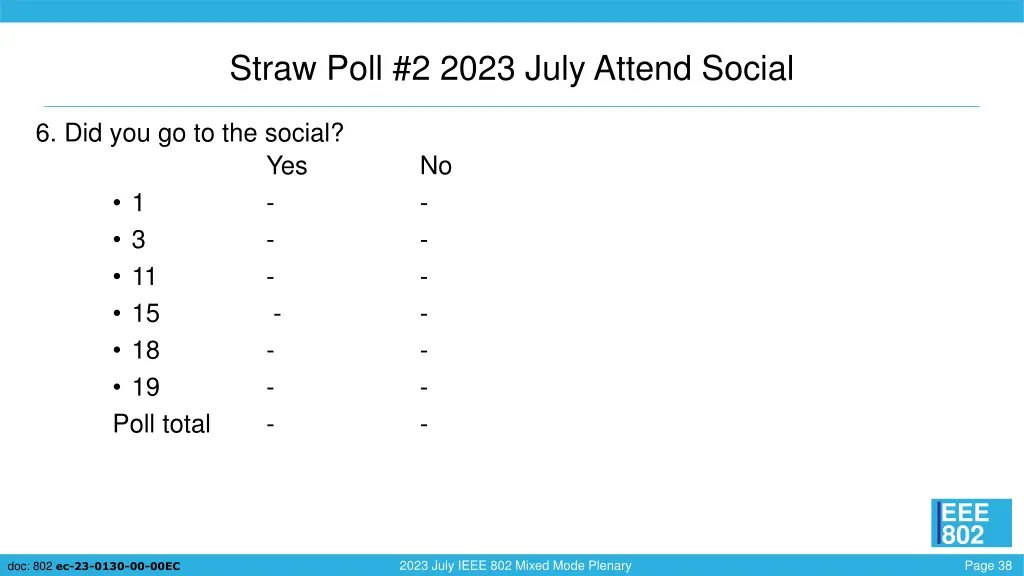 Straw Poll #2 2023 July Attend Social

6. Did you go to the social?

| | Yes | No |
|---|---|---|
| • 1 | - | - |
| • 3 | - | - |
| • 11 | - | - |
| • 15 | - | - |
| • 18 | - | - |
| • 19 | - | - |
| Poll total | - | - |

EEE 802

doc: 802 ec-23-0130-00-00EC

2023 July IEEE 802 Mixed Mode Plenary

Page 38